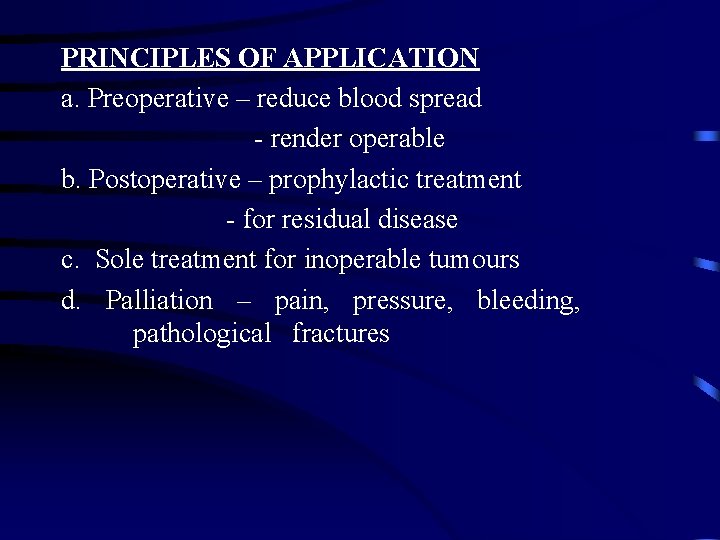 PRINCIPLES OF APPLICATION

a. Preoperative – reduce blood spread

- render operable

b. Postoperative – prophylactic treatment

- for residual disease

c. Sole treatment for inoperable tumours

d. Palliation – pain, pressure, bleeding, pathological fractures